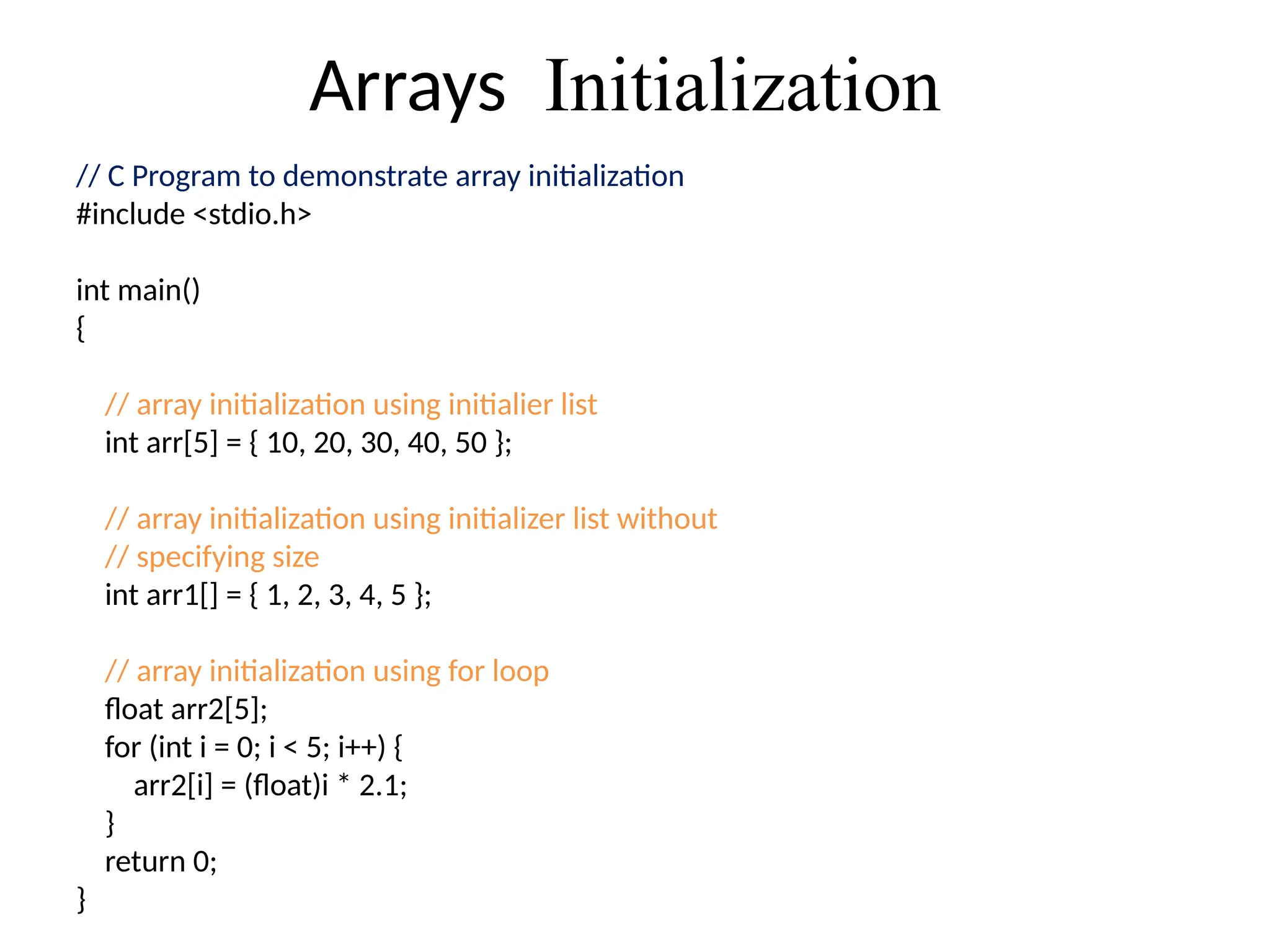 Arrays Initialization

// C Program to demonstrate array initialization
#include <stdio.h>

int main()
{

    // array initialization using initialier list
    int arr[5] = { 10, 20, 30, 40, 50 };

    // array initialization using initializer list without
    // specifying size
    int arr1[] = { 1, 2, 3, 4, 5 };

    // array initialization using for loop
    float arr2[5];
    for (int i = 0; i < 5; i++) {
        arr2[i] = (float)i * 2.1;
    }
    return 0;
}